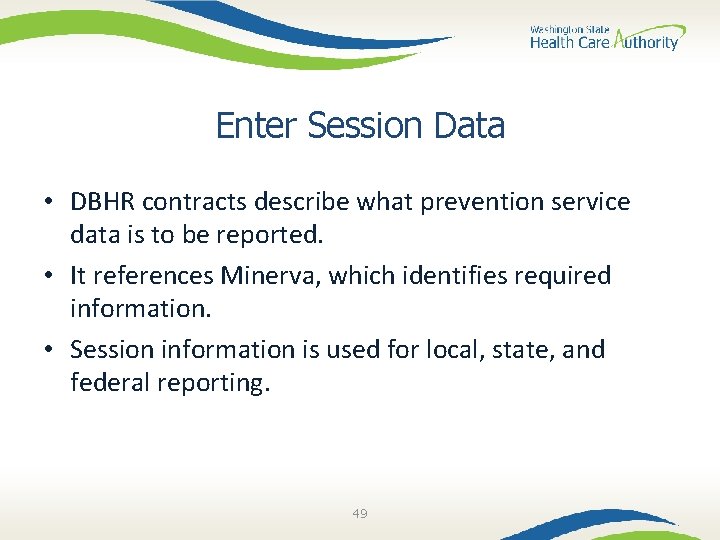 Washington State
Health Care Authority

Enter Session Data

• DBHR contracts describe what prevention service data is to be reported.
• It references Minerva, which identifies required information.
• Session information is used for local, state, and federal reporting.

49